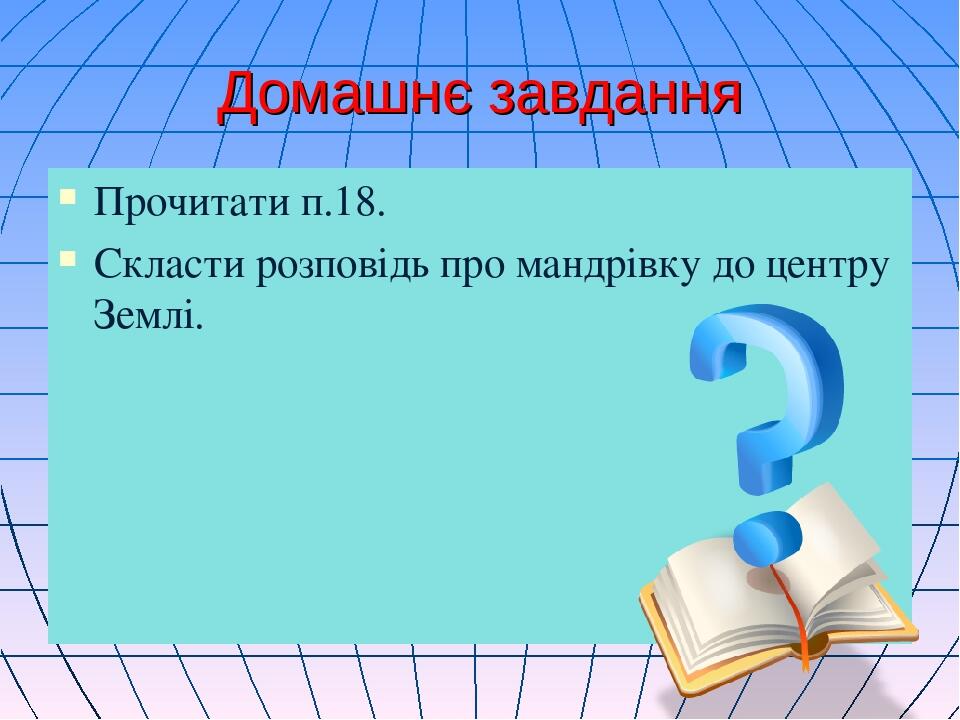 Домашнє завдання

Прочитати п.18.

Скласти розповідь про мандрівку до центру Землі.